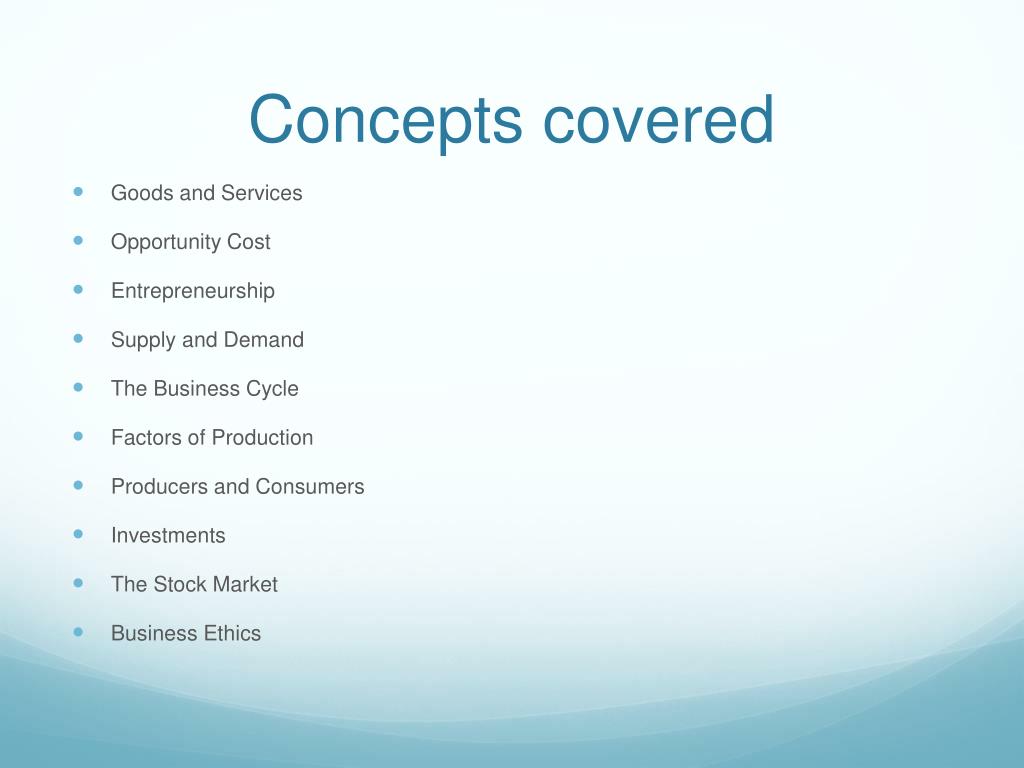 Concepts covered

- Goods and Services
- Opportunity Cost
- Entrepreneurship
- Supply and Demand
- The Business Cycle
- Factors of Production
- Producers and Consumers
- Investments
- The Stock Market
- Business Ethics